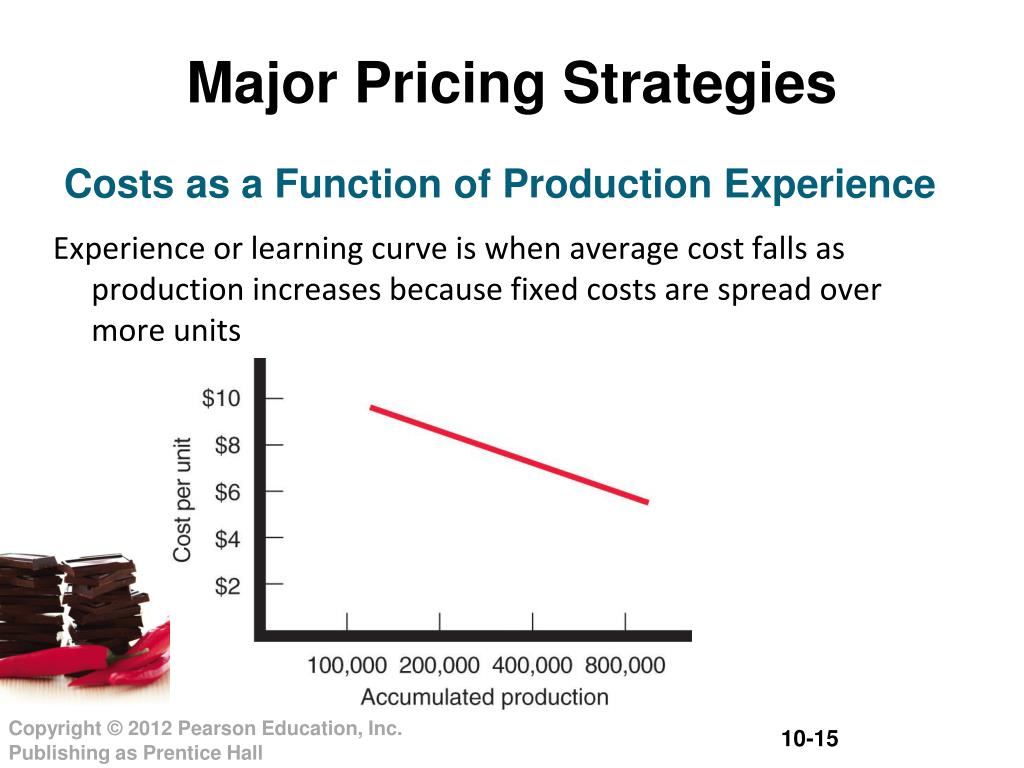 Major Pricing Strategies

Costs as a Function of Production Experience

Experience or learning curve is when average cost falls as production increases because fixed costs are spread over more units

Cost per unit

\$10
\$8
\$6
\$4
\$2

100,000 200,000 400,000 800,000
Accumulated production

Copyright © 2012 Pearson Education, Inc.
Publishing as Prentice Hall

10-15